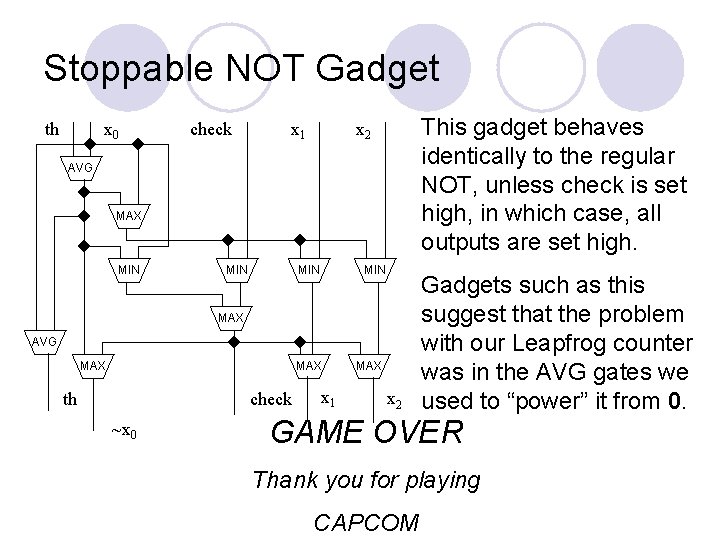 Stoppable NOT Gadget

th $x_0$ check $x_1$ $x_2$

AVG

MAX

MIN MIN MIN MIN

MAX

AVG

MAX MAX MAX

th check $x_1$ $x_2$

$\sim x_0$

This gadget behaves identically to the regular NOT, unless check is set high, in which case, all outputs are set high.

Gadgets such as this suggest that the problem with our Leapfrog counter was in the AVG gates we used to “power” it from **0**.

GAME OVER

Thank you for playing

CAPCOM